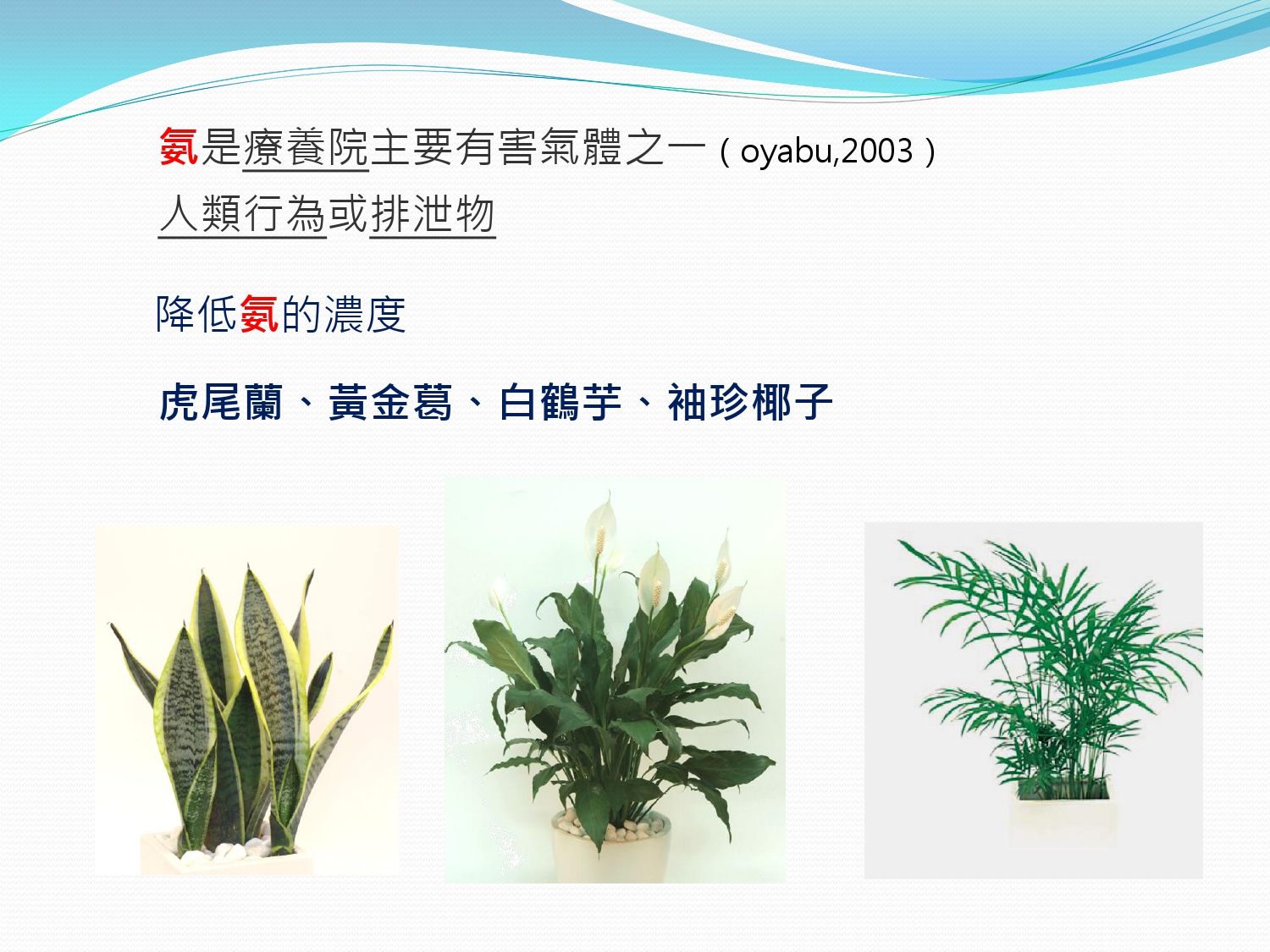 氨是療養院主要有害氣體之一（oyabu,2003）
人類行為或排泄物

降低氨的濃度

虎尾蘭、黃金葛、白鶴芋、袖珍椰子